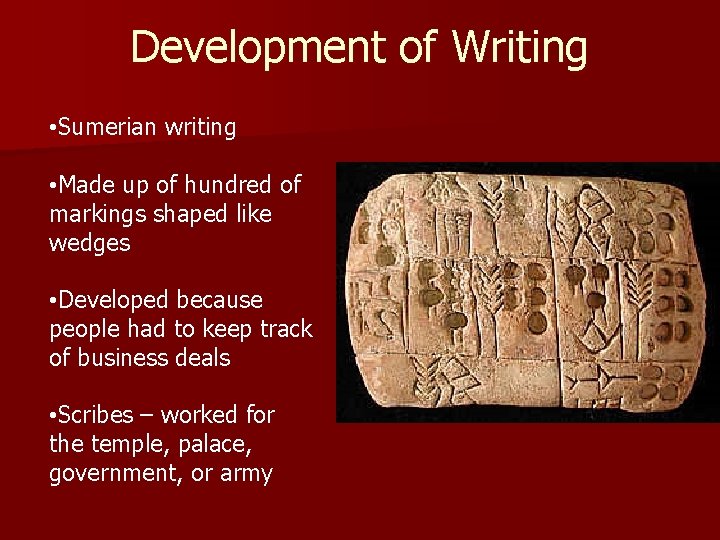 Development of Writing

•Sumerian writing

•Made up of hundred of markings shaped like wedges

•Developed because people had to keep track of business deals

•Scribes – worked for the temple, palace, government, or army